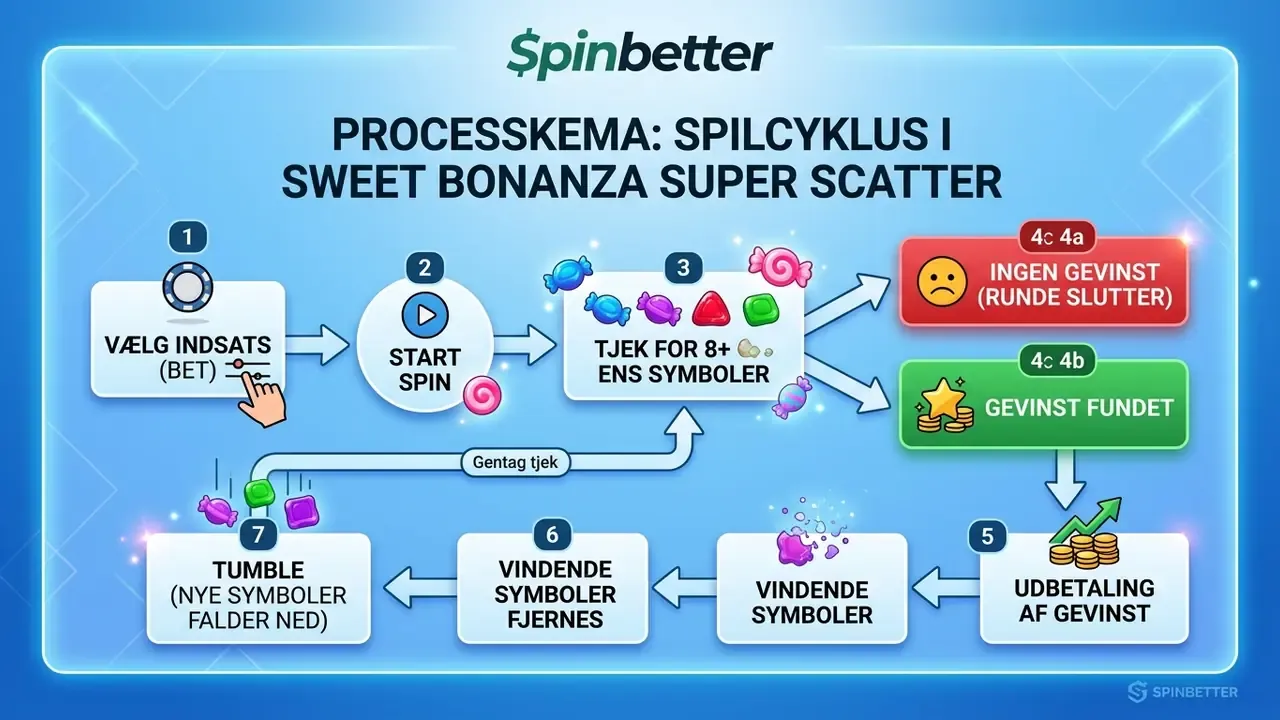 $pinbetter

PROCESSKEMA: SPILCYKLUS I SWEET BONANZA SUPER SCATTER

1
VÆLG INDSATS (BET)

2
START SPIN

3
TJEK FOR 8+ ENS SYMBOLER

4c 4a
INGEN GEVINST (RUNDE SLUTTER)

4c 4b
GEVINST FUNDET

5
UDBETALING AF GEVINST

VINDENDE SYMBOLER

6
VINDENDE SYMBOLER FJERNES

7
TUMBLE (NYE SYMBOLER FALDER NED)

Gentag tjek

SPINBETTER